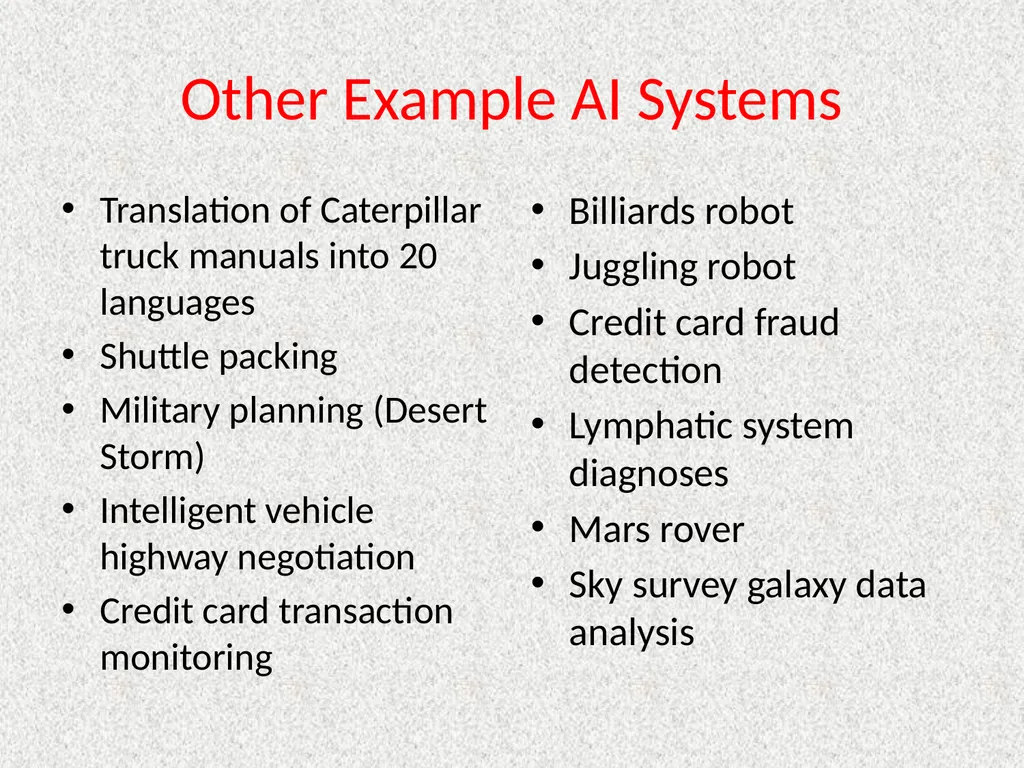 Other Example AI Systems

• Translation of Caterpillar truck manuals into 20 languages
• Shuttle packing
• Military planning (Desert Storm)
• Intelligent vehicle highway negotiation
• Credit card transaction monitoring

• Billiards robot
• Juggling robot
• Credit card fraud detection
• Lymphatic system diagnoses
• Mars rover
• Sky survey galaxy data analysis